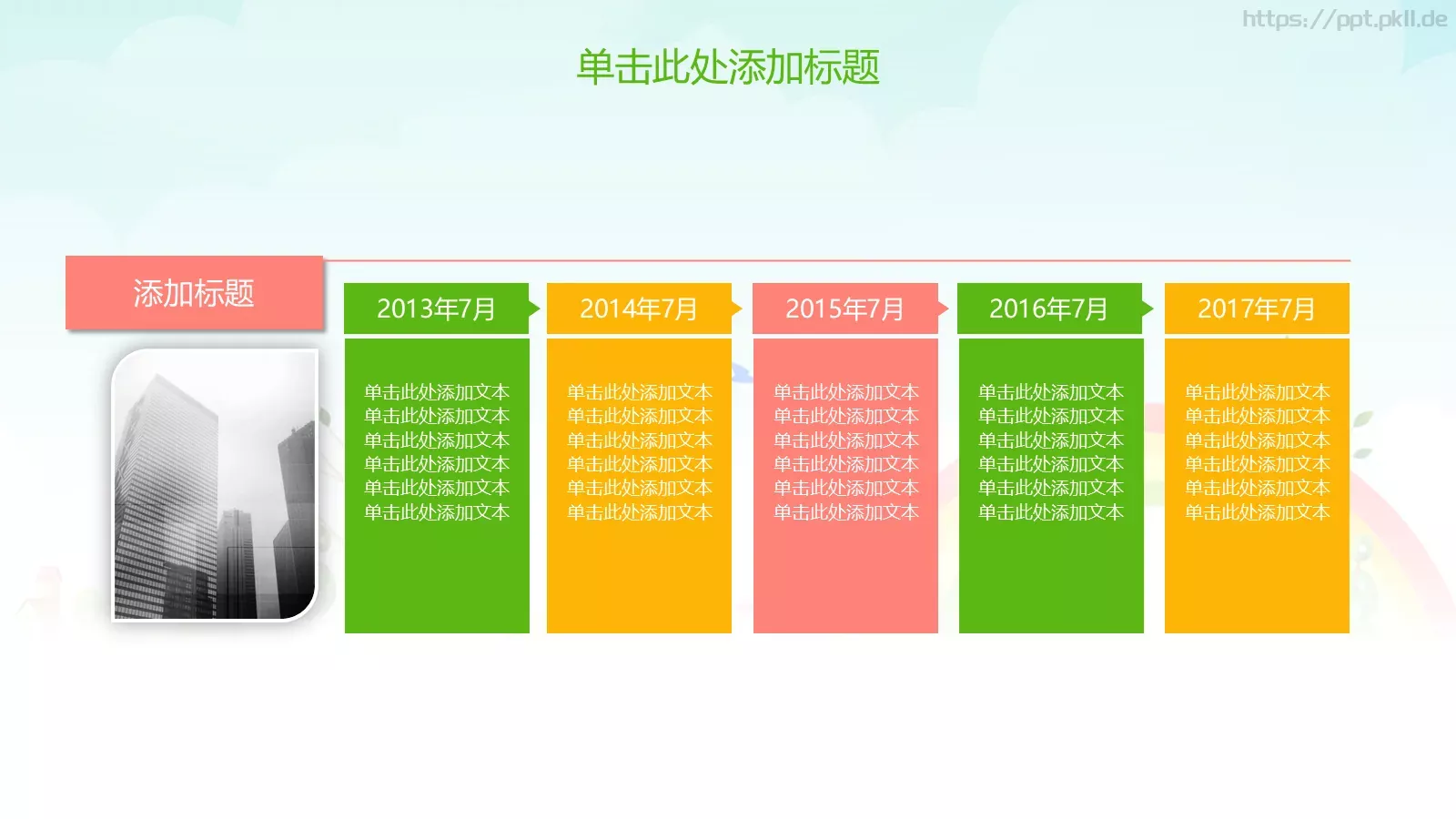 https://ppt.pkll.de

单击此处添加标题

添加标题

2013年7月

单击此处添加文本
单击此处添加文本
单击此处添加文本
单击此处添加文本
单击此处添加文本
单击此处添加文本

2014年7月

单击此处添加文本
单击此处添加文本
单击此处添加文本
单击此处添加文本
单击此处添加文本
单击此处添加文本

2015年7月

单击此处添加文本
单击此处添加文本
单击此处添加文本
单击此处添加文本
单击此处添加文本
单击此处添加文本

2016年7月

单击此处添加文本
单击此处添加文本
单击此处添加文本
单击此处添加文本
单击此处添加文本
单击此处添加文本

2017年7月

单击此处添加文本
单击此处添加文本
单击此处添加文本
单击此处添加文本
单击此处添加文本
单击此处添加文本